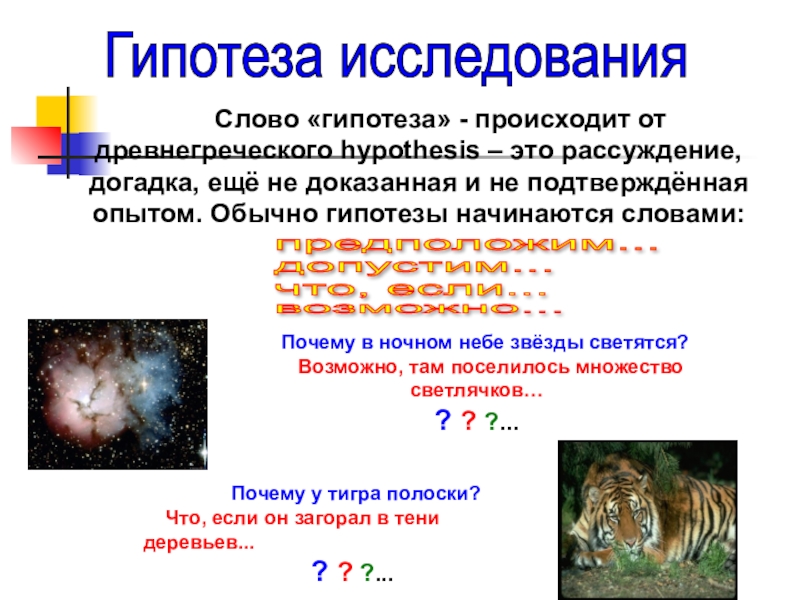 Гипотеза исследования

Слово «гипотеза» - происходит от древнегреческого hypothesis – это рассуждение, догадка, ещё не доказанная и не подтверждённая опытом. Обычно гипотезы начинаются словами:

предположим…
допустим…
что, если…
возможно…

Почему в ночном небе звёзды светятся?
Возможно, там поселилось множество светлячков…
? ? ?...

Почему у тигра полоски?
Что, если он загорал в тени деревьев...
? ? ?...